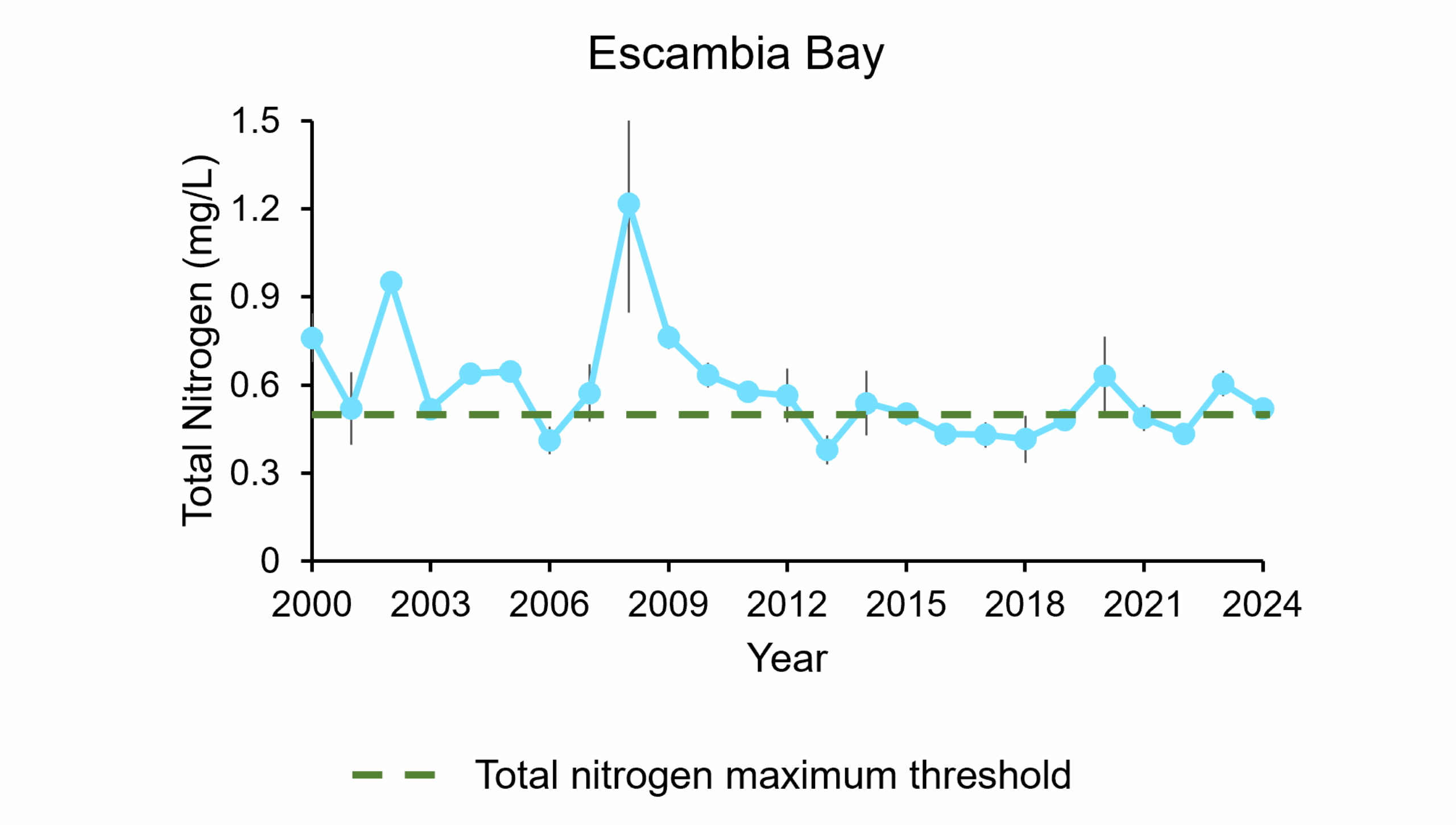 Escambia Bay

Total Nitrogen (mg/L)

1.5
1.2
0.9
0.6
0.3
0

2000 2003 2006 2009 2012 2015 2018 2021 2024

Year

Total nitrogen maximum threshold